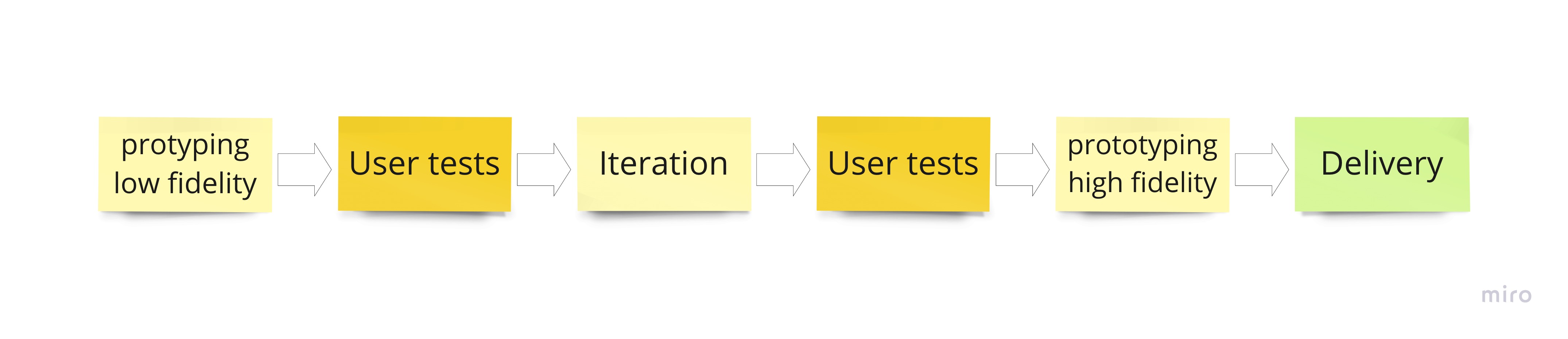 protyping low fidelity

User tests

Iteration

User tests

prototyping high fidelity

Delivery

miro